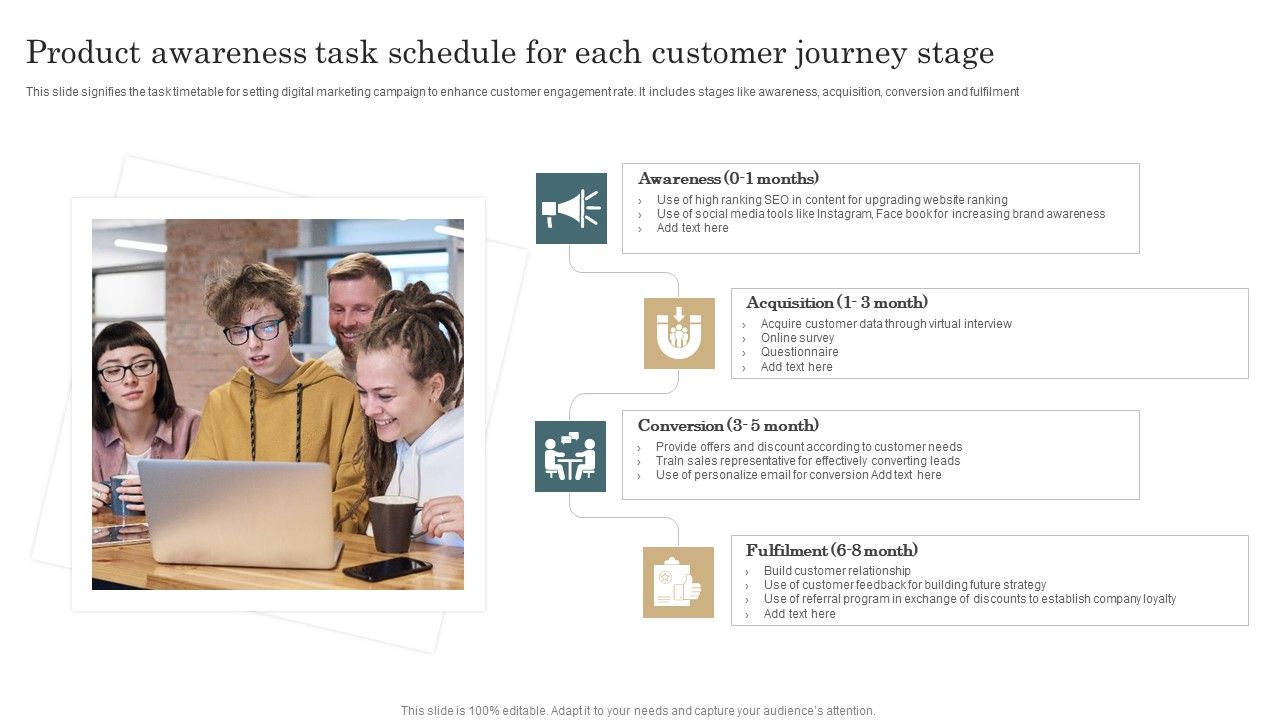 Product awareness task schedule for each customer journey stage

This slide signifies the task timetable for setting digital marketing campaign to enhance customer engagement rate. It includes stages like awareness, acquisition, conversion and fulfilment

Awareness (0-1 months)
› Use of high ranking SEO in content for upgrading website ranking
› Use of social media tools like Instagram, Face book for increasing brand awareness
› Add text here

Acquisition (1- 3 month)
› Acquire customer data through virtual interview
› Online survey
› Questionnaire
› Add text here

Conversion (3- 5 month)
› Provide offers and discount according to customer needs
› Train sales representative for effectively converting leads
› Use of personalize email for conversion Add text here

Fulfilment (6-8 month)
› Build customer relationship
› Use of customer feedback for building future strategy
› Use of referral program in exchange of discounts to establish company loyalty
› Add text here

This slide is 100% editable. Adapt it to your needs and capture your audience's attention.